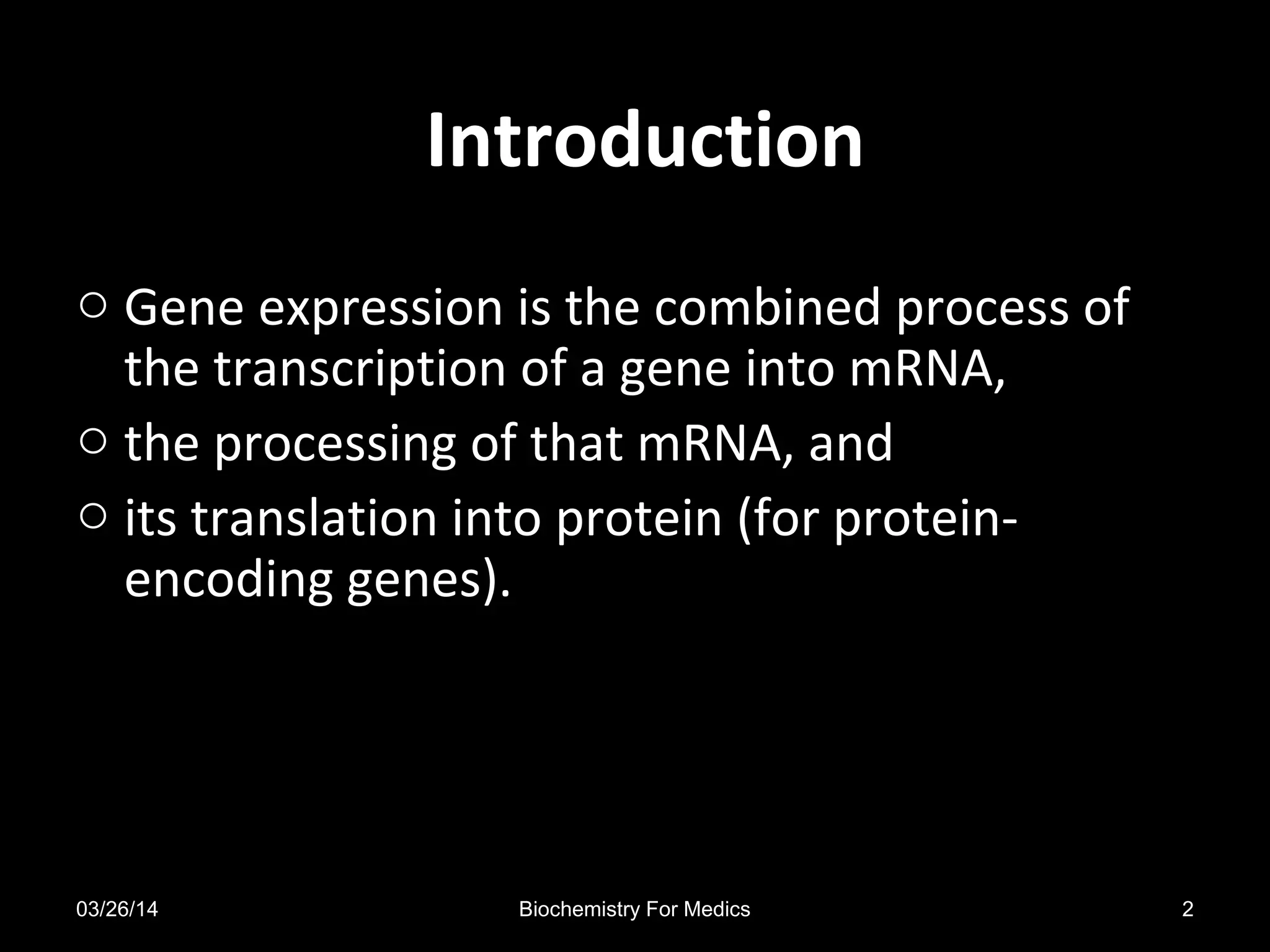 Introduction

○ Gene expression is the combined process of the transcription of a gene into mRNA,
○ the processing of that mRNA, and
○ its translation into protein (for protein-encoding genes).

03/26/14 Biochemistry For Medics 2